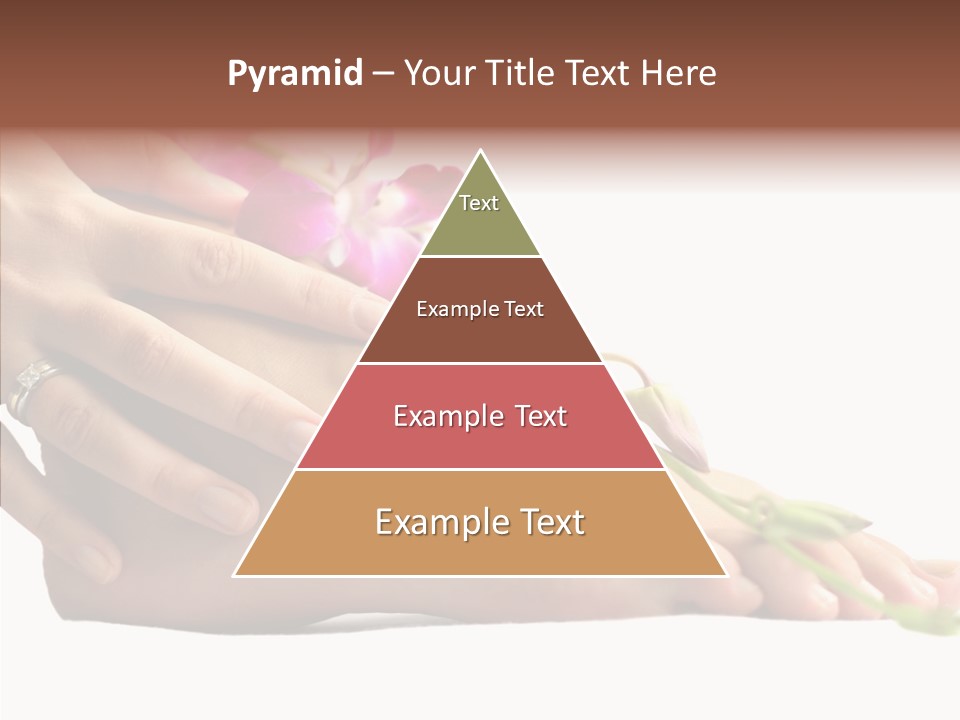 Pyramid – Your Title Text Here

Text

Example Text

Example Text

Example Text